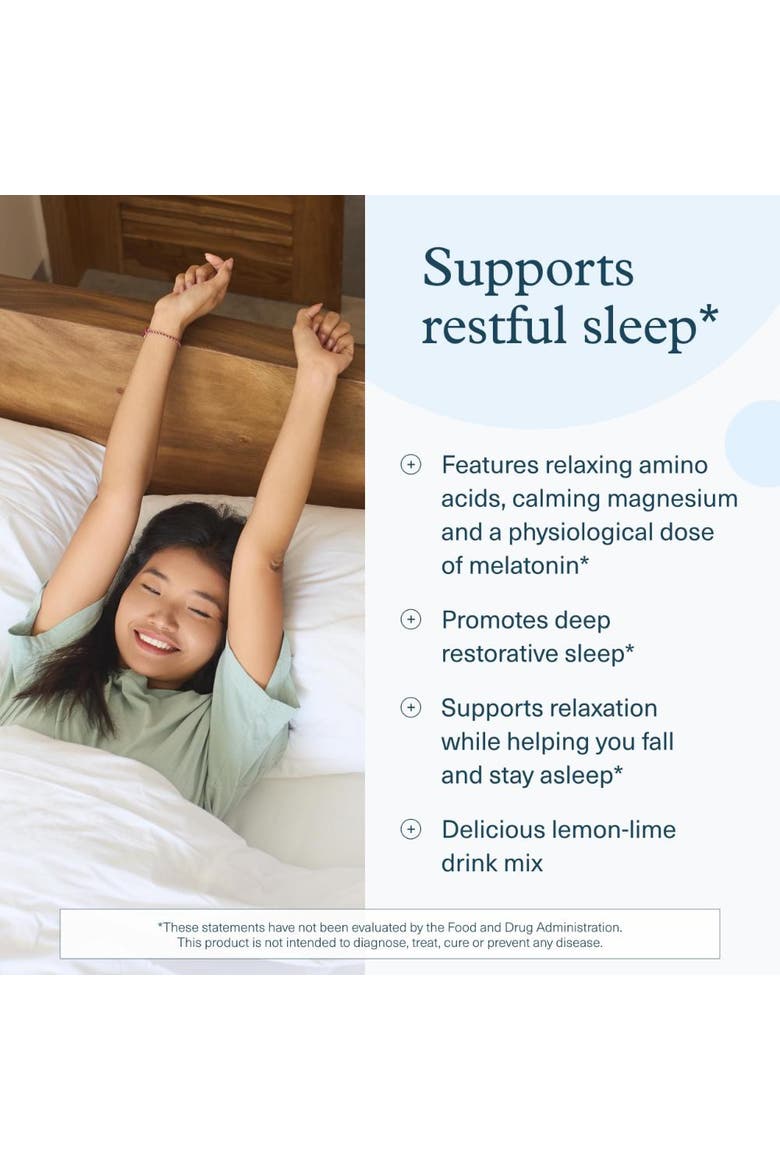 Supports restful sleep*

Features relaxing amino acids, calming magnesium and a physiological dose of melatonin*

Promotes deep restorative sleep*

Supports relaxation while helping you fall and stay asleep*

Delicious lemon-lime drink mix

*These statements have not been evaluated by the Food and Drug Administration. This product is not intended to diagnose, treat, cure or prevent any disease.